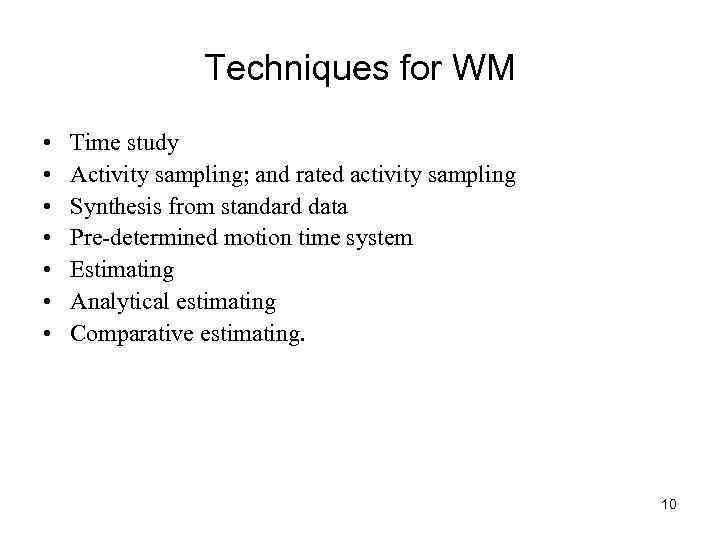 Techniques for WM

• Time study
• Activity sampling; and rated activity sampling
• Synthesis from standard data
• Pre-determined motion time system
• Estimating
• Analytical estimating
• Comparative estimating.

10